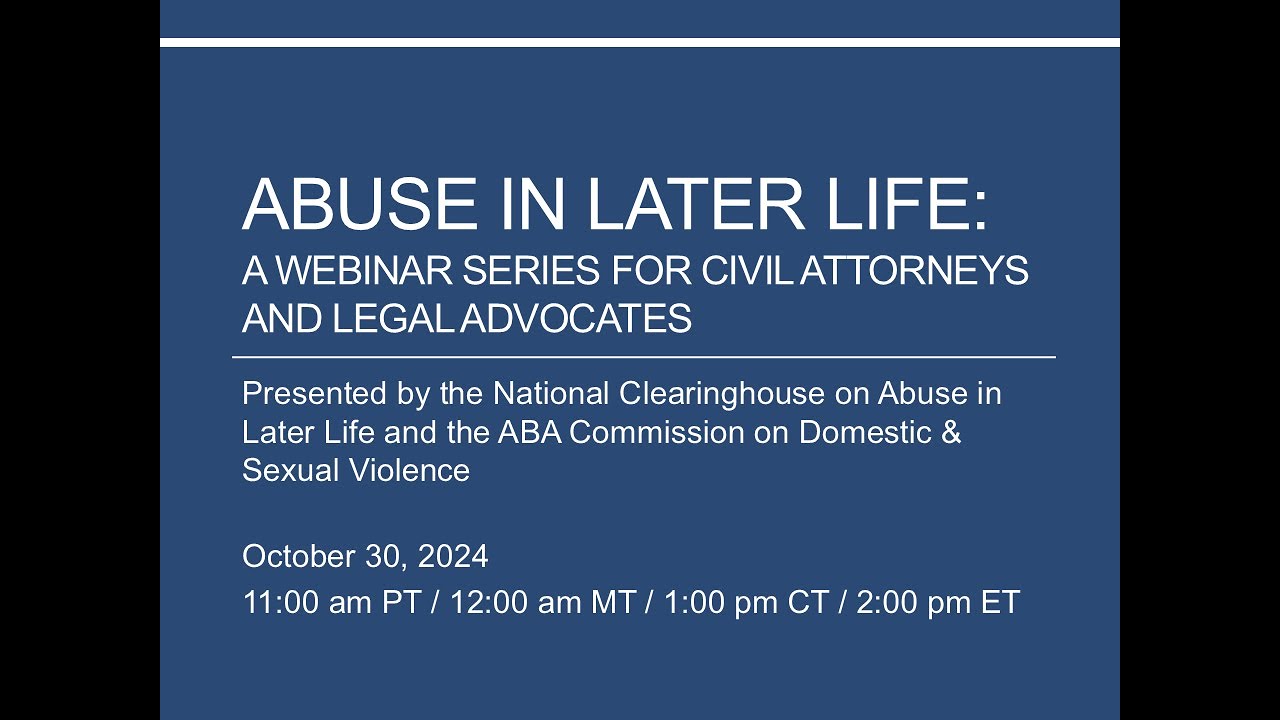 ABUSE IN LATER LIFE:
A WEBINAR SERIES FOR CIVIL ATTORNEYS AND LEGAL ADVOCATES

Presented by the National Clearinghouse on Abuse in Later Life and the ABA Commission on Domestic & Sexual Violence

October 30, 2024
11:00 am PT / 12:00 am MT / 1:00 pm CT / 2:00 pm ET